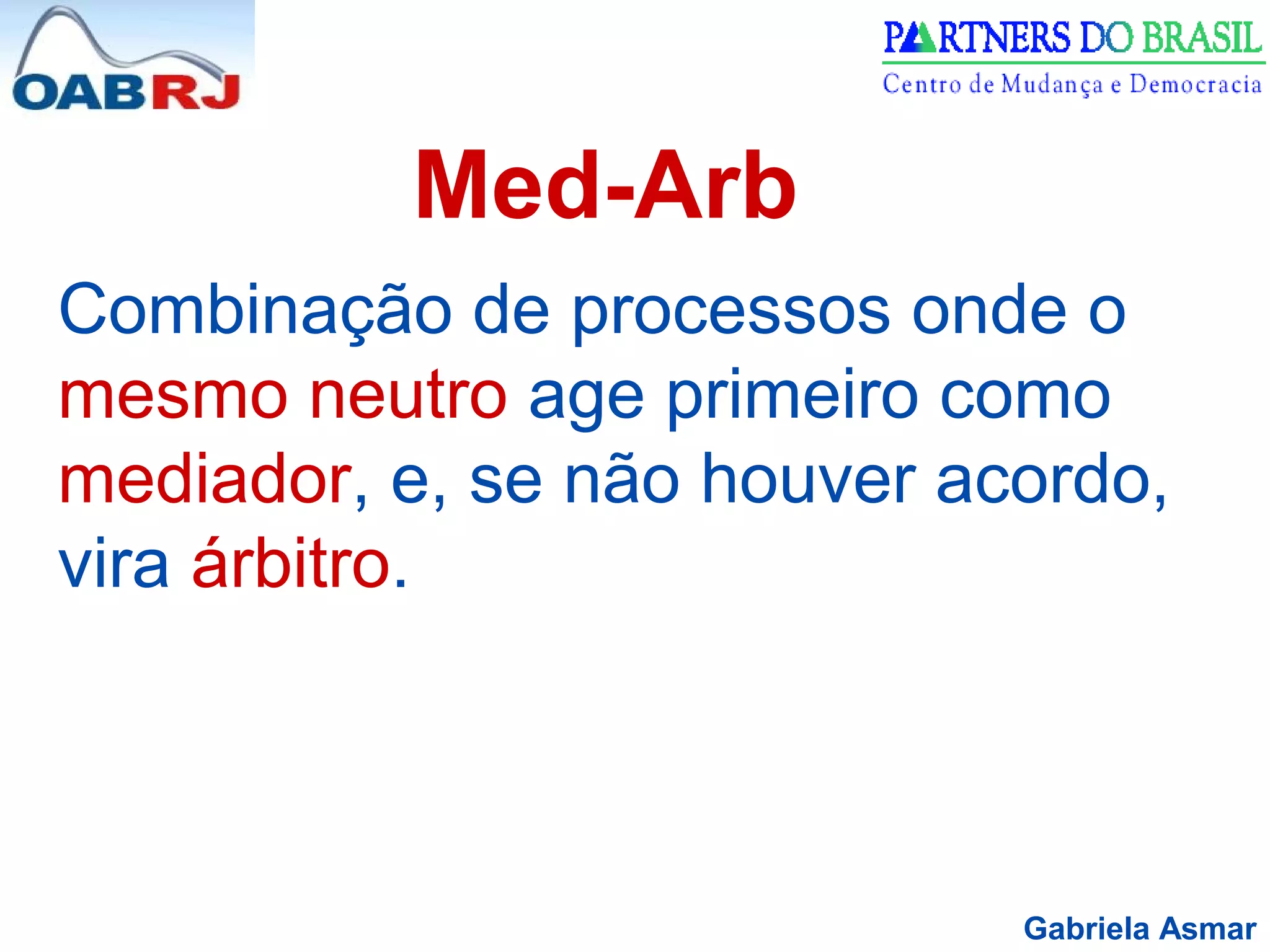 OABRJ

PARTNERS DO BRASIL
Centro de Mudança e Democracia

Med-Arb

Combinação de processos onde o mesmo neutro age primeiro como mediador, e, se não houver acordo, vira árbitro.

Gabriela Asmar